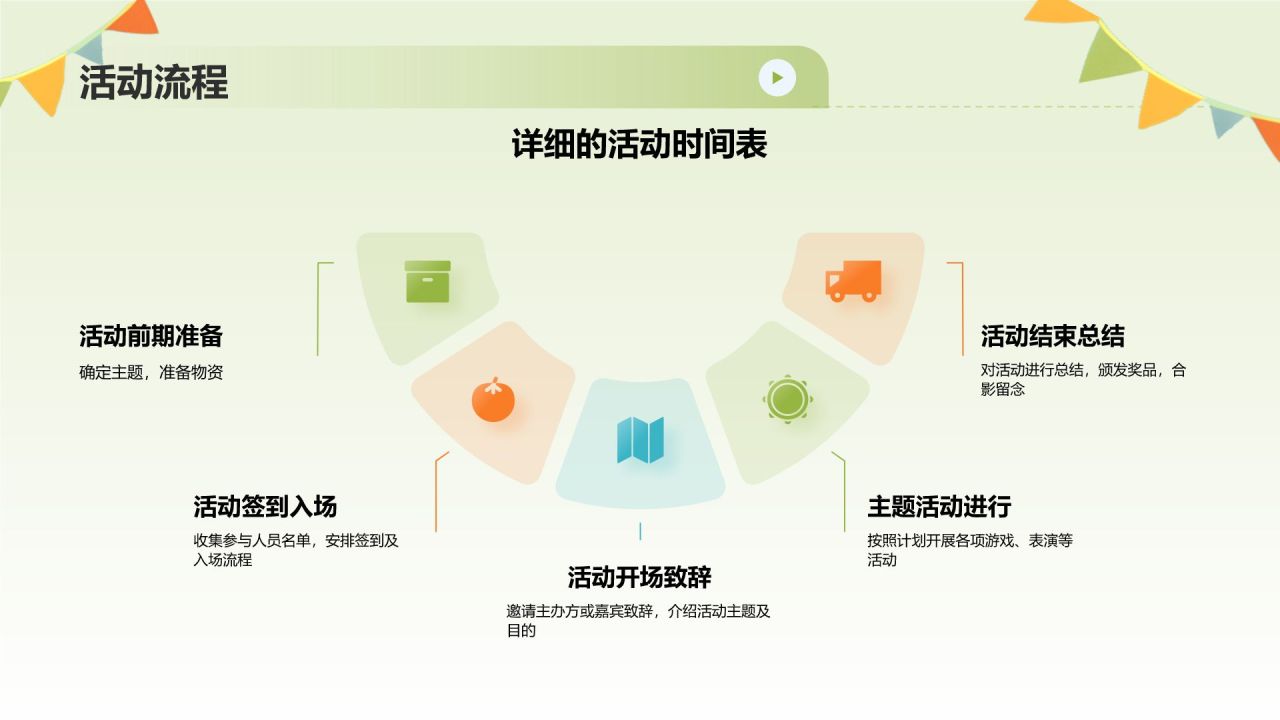 活动流程

详细的活动时间表

活动前期准备
确定主题，准备物资

活动签到入场
收集参与人员名单，安排签到及入场流程

活动开场致辞
邀请主办方或嘉宾致辞，介绍活动主题及目的

主题活动进行
按照计划开展各项游戏、表演等活动

活动结束总结
对活动进行总结，颁发奖品，合影留念